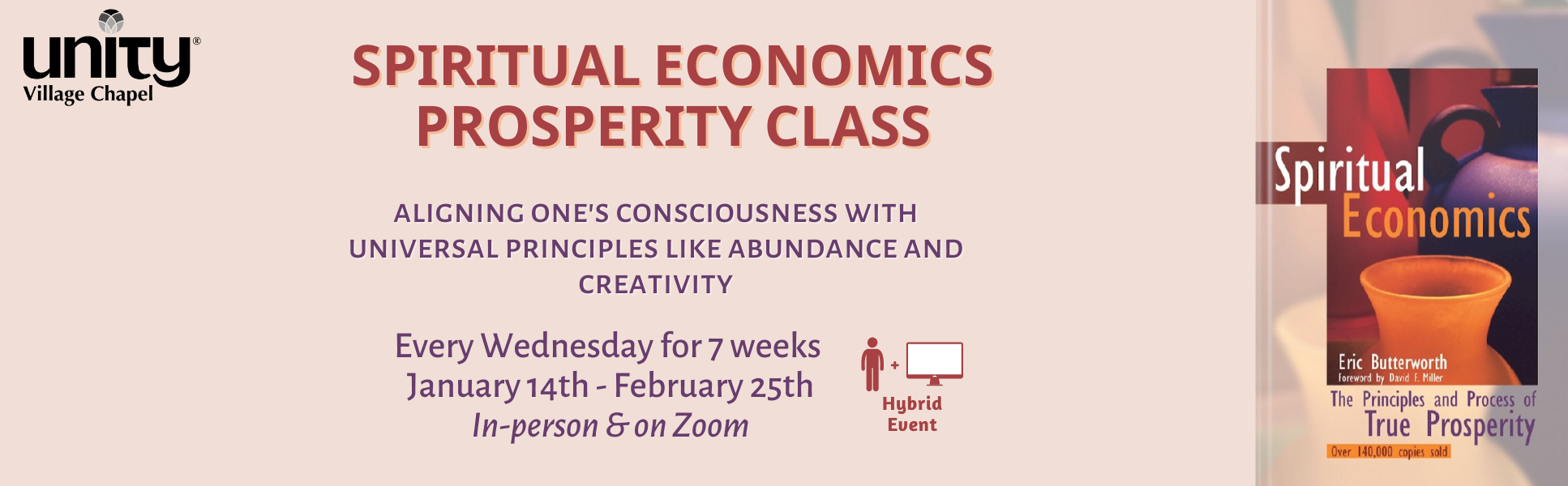 unity®
Village Chapel

SPIRITUAL ECONOMICS
PROSPERITY CLASS

ALIGNING ONE'S CONSCIOUSNESS WITH UNIVERSAL PRINCIPLES LIKE ABUNDANCE AND CREATIVITY

Every Wednesday for 7 weeks
January 14th - February 25th
In-person & on Zoom

+
Hybrid Event

Spiritual Economics
Eric Butterworth
Foreword by David F. Miller
The Principles and Process of True Prosperity
Over 140,000 copies sold